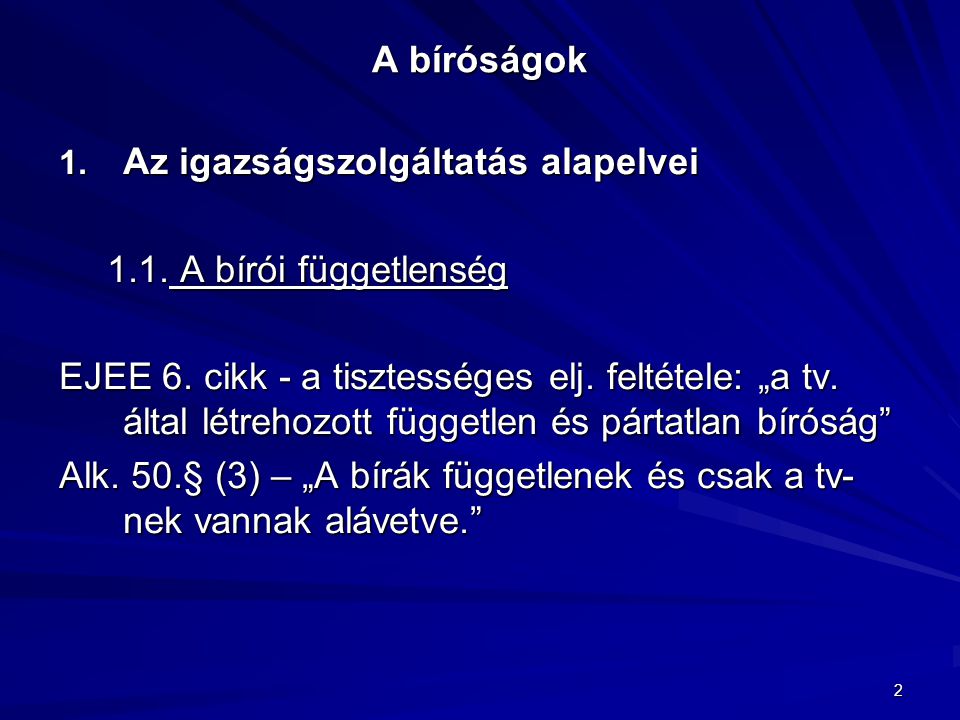 A bíróságok

1. Az igazságszolgáltatás alapelvei

1.1. A bírói függetlenség

EJEE 6. cikk - a tisztességes elj. feltétele: „a tv. által létrehozott független és pártatlan bíróság”

Alk. 50.§ (3) – „A bírák függetlenek és csak a tv-nek vannak alávetve.”

2